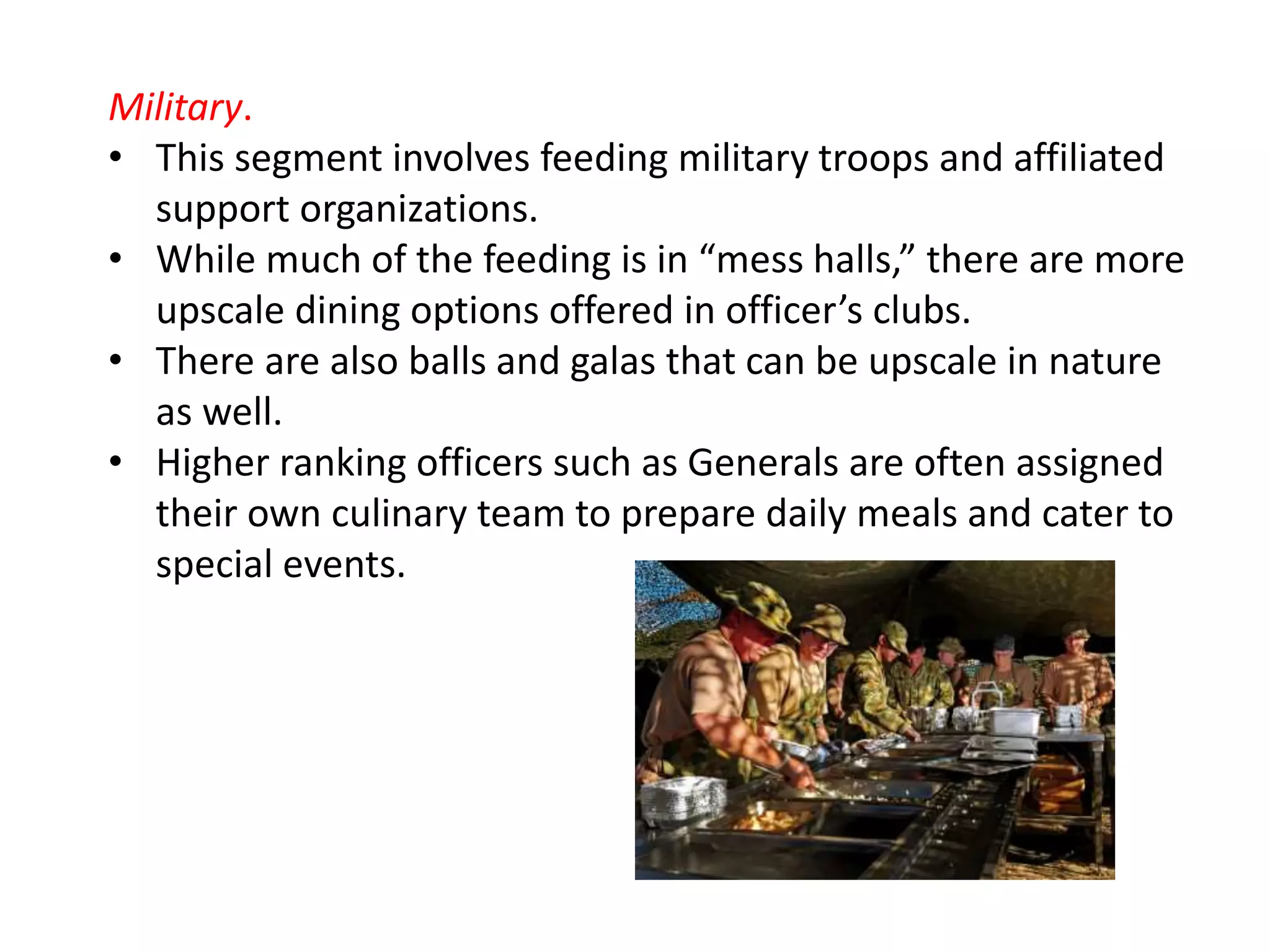 Military.

• This segment involves feeding military troops and affiliated support organizations.
• While much of the feeding is in “mess halls,” there are more upscale dining options offered in officer’s clubs.
• There are also balls and galas that can be upscale in nature as well.
• Higher ranking officers such as Generals are often assigned their own culinary team to prepare daily meals and cater to special events.